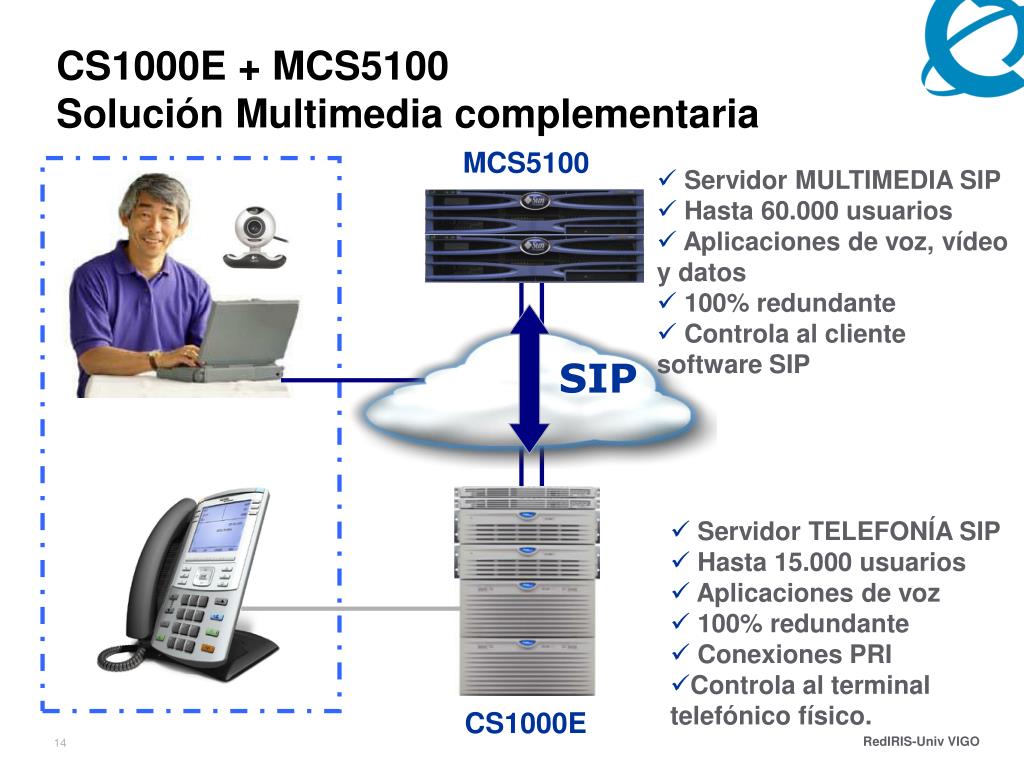 CS1000E + MCS5100
Solución Multimedia complementaria

MCS5100

✓ Servidor MULTIMEDIA SIP
✓ Hasta 60.000 usuarios
✓ Aplicaciones de voz, vídeo y datos
✓ 100% redundante
✓ Controla al cliente software SIP

SIP

✓ Servidor TELEFONÍA SIP
✓ Hasta 15.000 usuarios
✓ Aplicaciones de voz
✓ 100% redundante
✓ Conexiones PRI
✓Controla al terminal telefónico físico.

CS1000E

14

RedIRIS-Univ VIGO